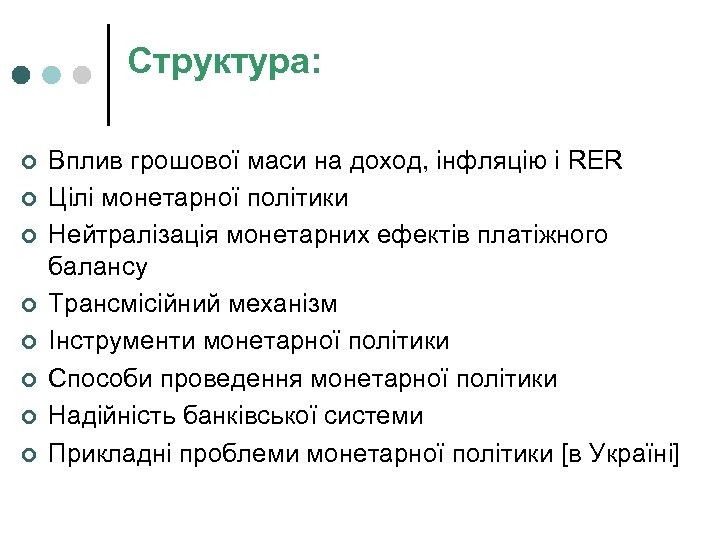 Структура:

Вплив грошової маси на доход, інфляцію і RER
Цілі монетарної політики
Нейтралізація монетарних ефектів платіжного балансу
Трансмісійний механізм
Інструменти монетарної політики
Способи проведення монетарної політики
Надійність банківської системи
Прикладні проблеми монетарної політики [в Україні]